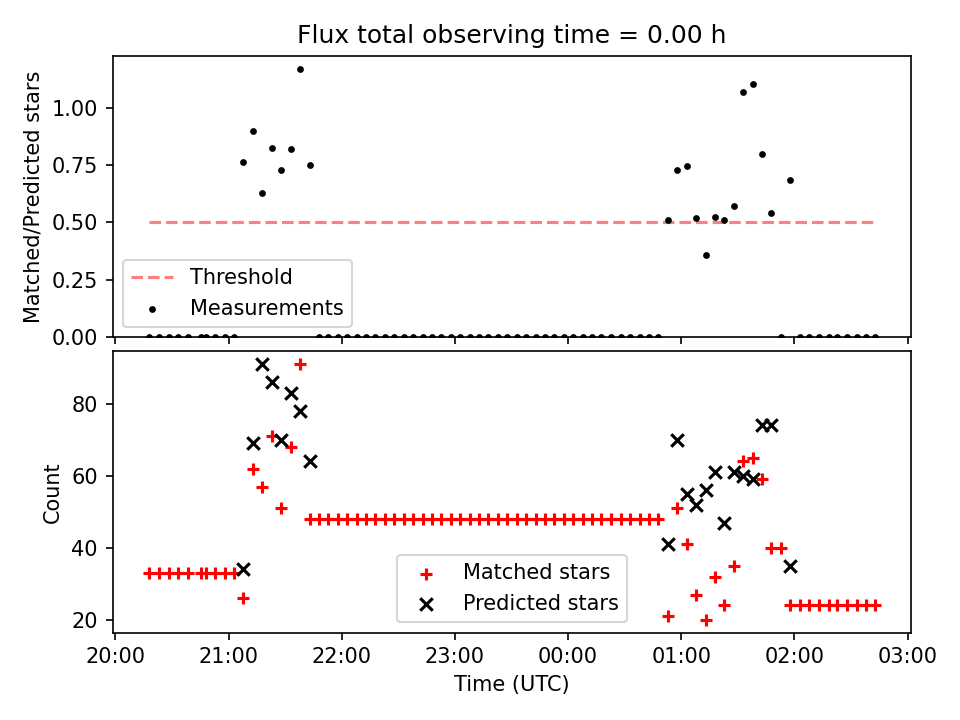 Flux total observing time = 0.00 h

Matched/Predicted stars

1.00
0.75
0.50
0.25
0.00

Threshold
Measurements

Count

80
60
40
20

Matched stars
Predicted stars

20:00 21:00 22:00 23:00 00:00 01:00 02:00 03:00

Time (UTC)